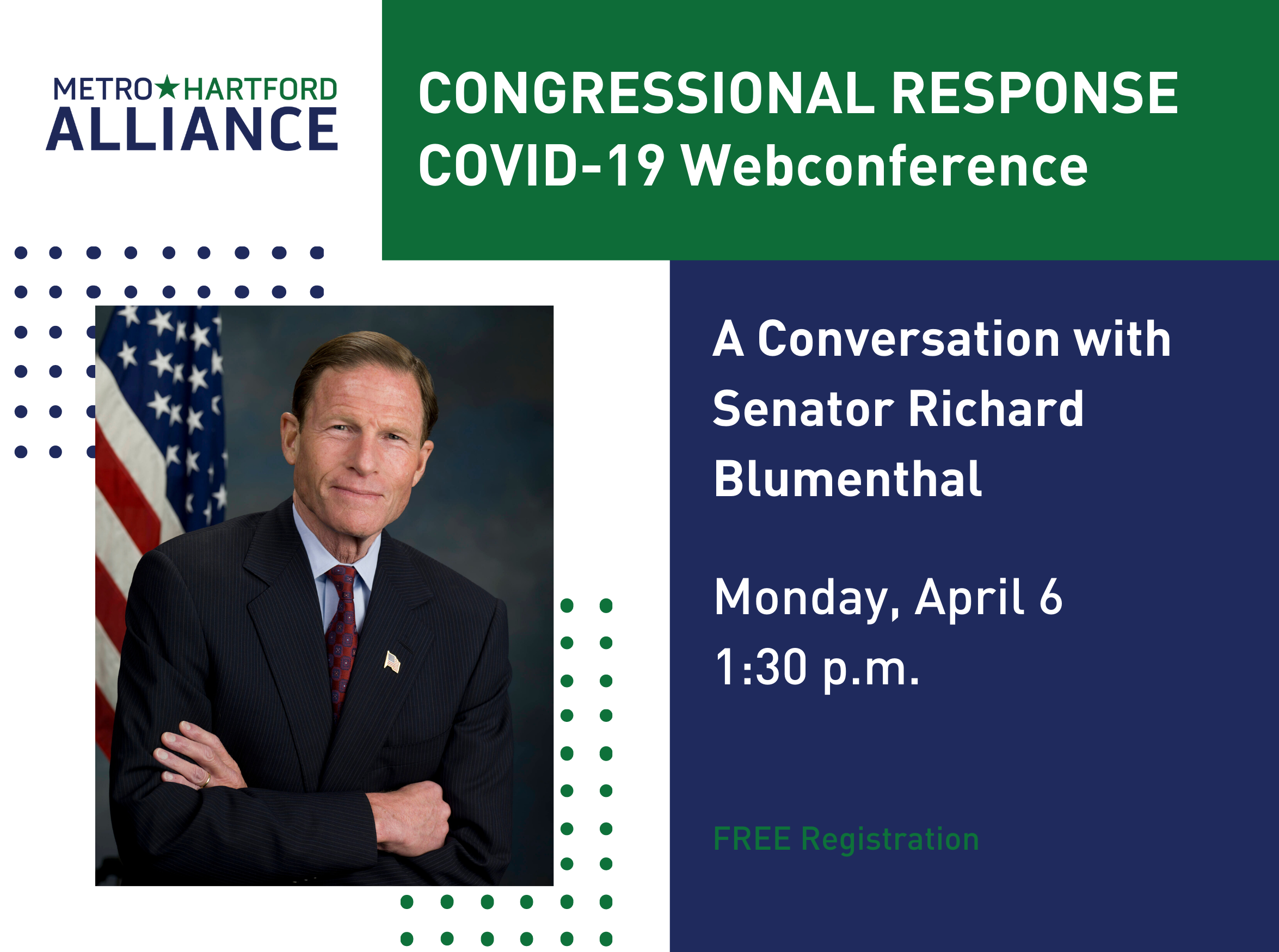 METRO★HARTFORD ALLIANCE

CONGRESSIONAL RESPONSE
COVID-19 Webconference

A Conversation with Senator Richard Blumenthal

Monday, April 6
1:30 p.m.

FREE Registration